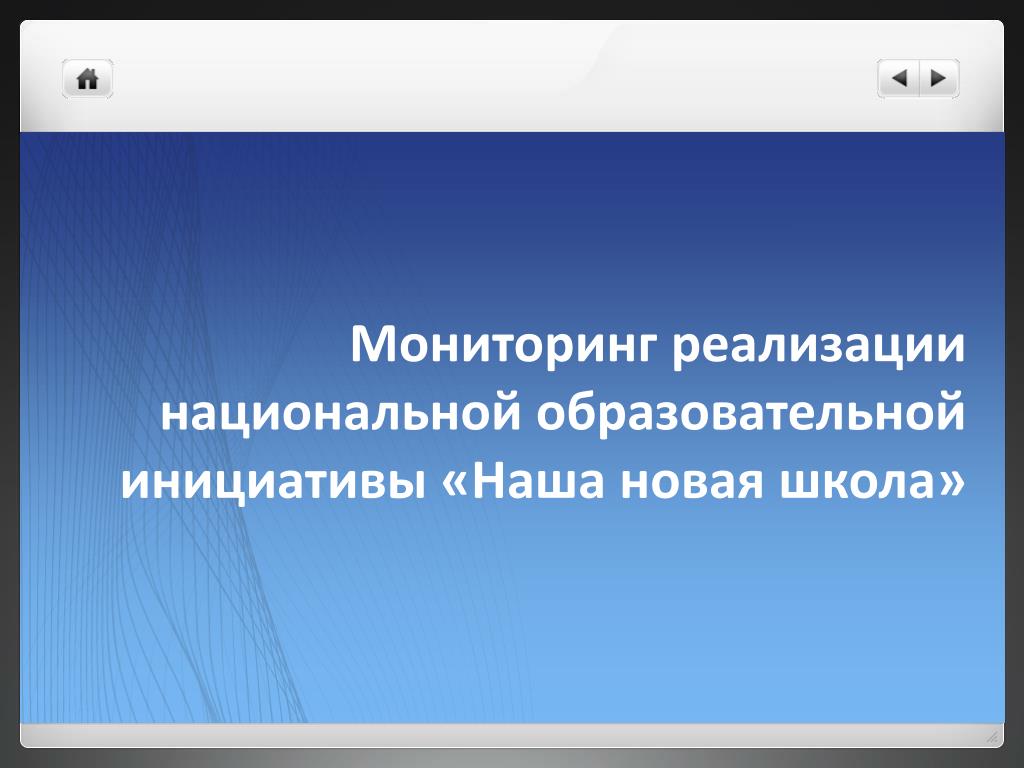 Мониторинг реализации национальной образовательной инициативы «Наша новая школа»